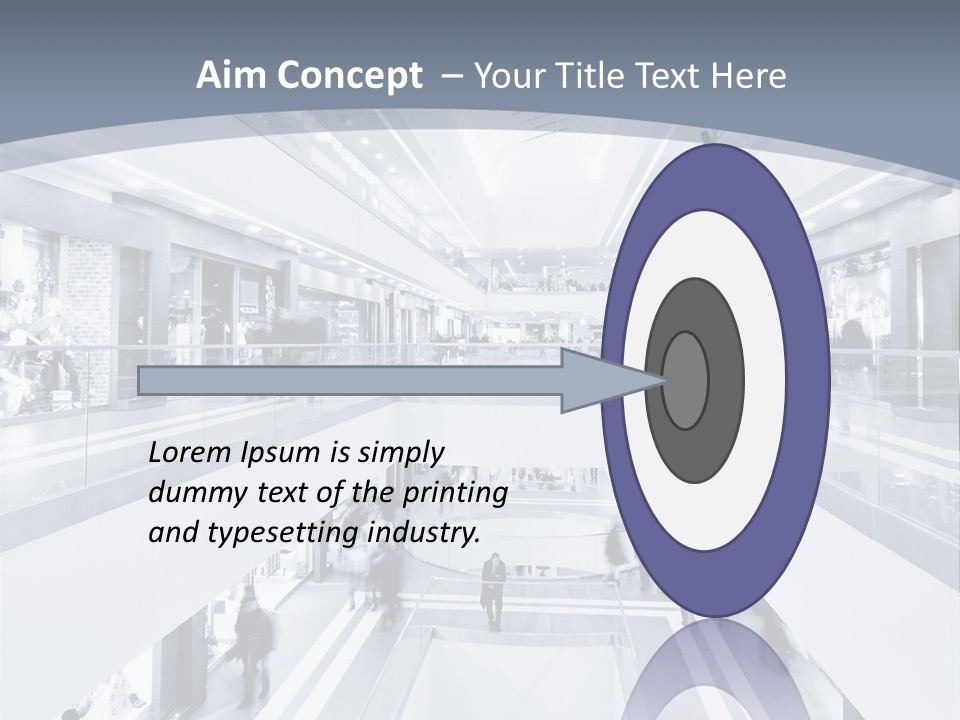 Aim Concept – Your Title Text Here

Lorem Ipsum is simply dummy text of the printing and typesetting industry.